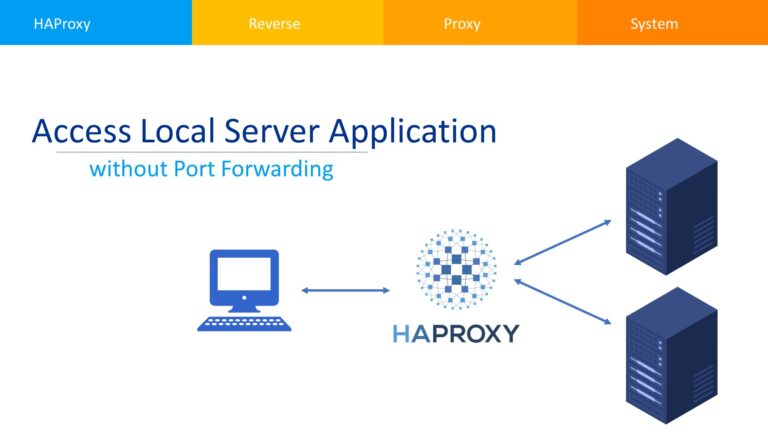 HAProxy Reverse Proxy System

Access Local Server Application

without Port Forwarding

HAPROXY